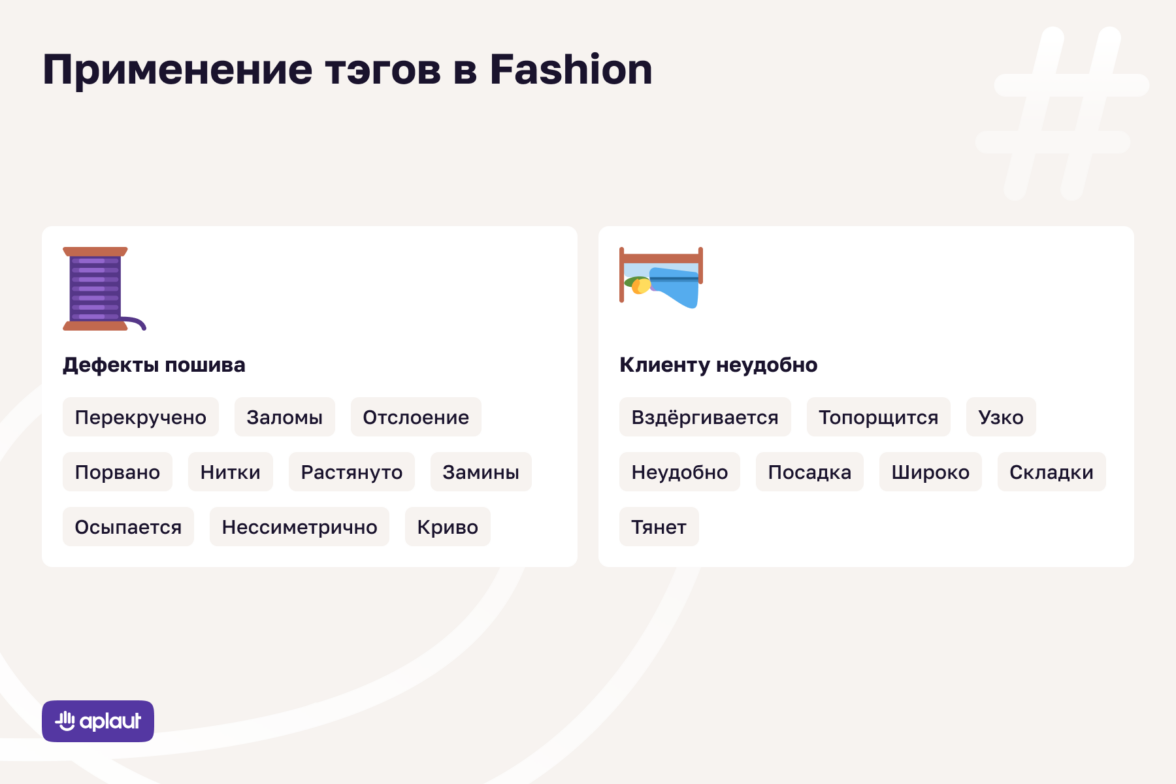 Применение тэгов в Fashion

Дефекты пошива

Перекручено Заломы Отслоение

Порвано Нитки Растянуто Замины

Осыпается Нессиметрично Криво

Клиенту неудобно

Вздёргивается Топорщится Узко

Неудобно Посадка Широко Складки

Тянет

aplaut